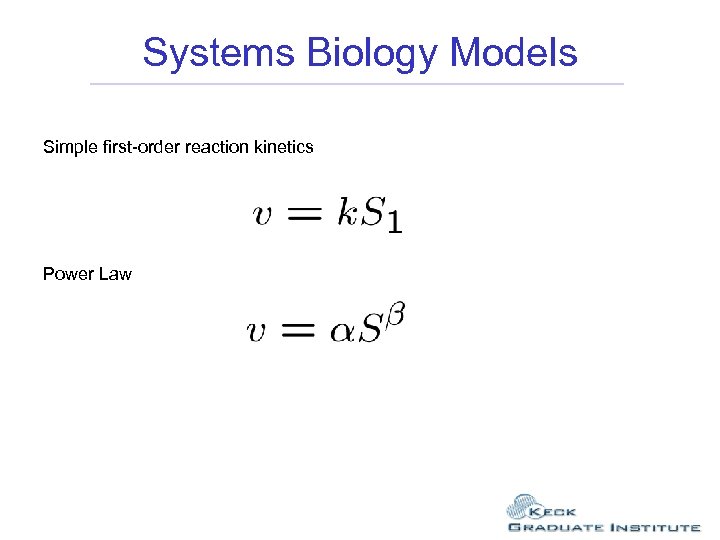 Systems Biology Models

Simple first-order reaction kinetics

$v = kS_1$

Power Law

$v = \alpha S^{\beta}$

KECK
GRADUATE INSTITUTE